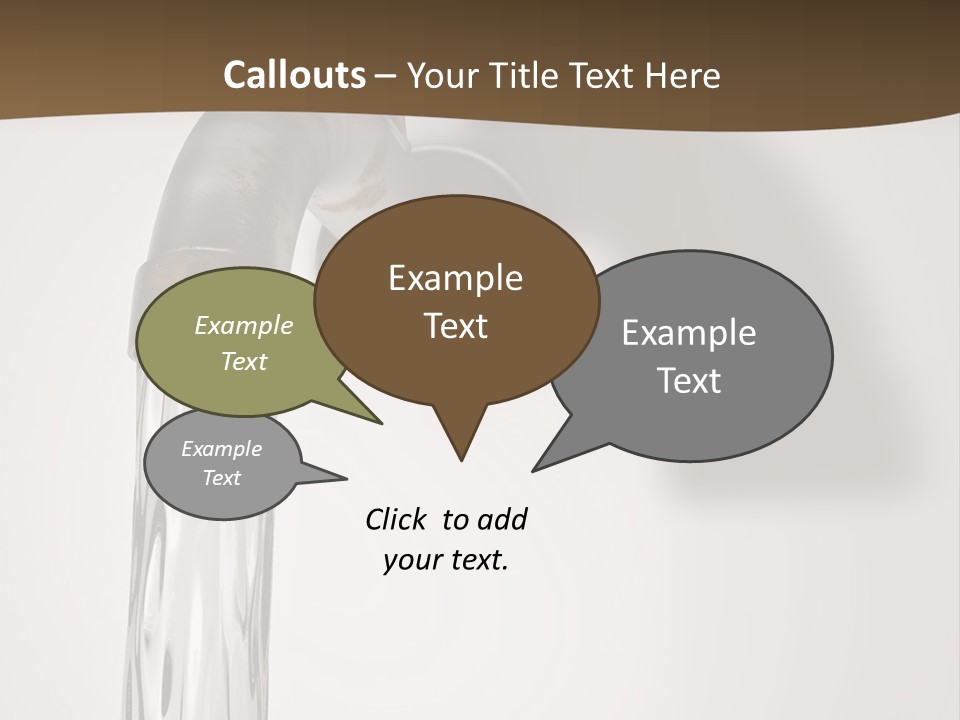 Callouts – Your Title Text Here

Example Text

Example Text

Example Text

Example Text

Click to add your text.